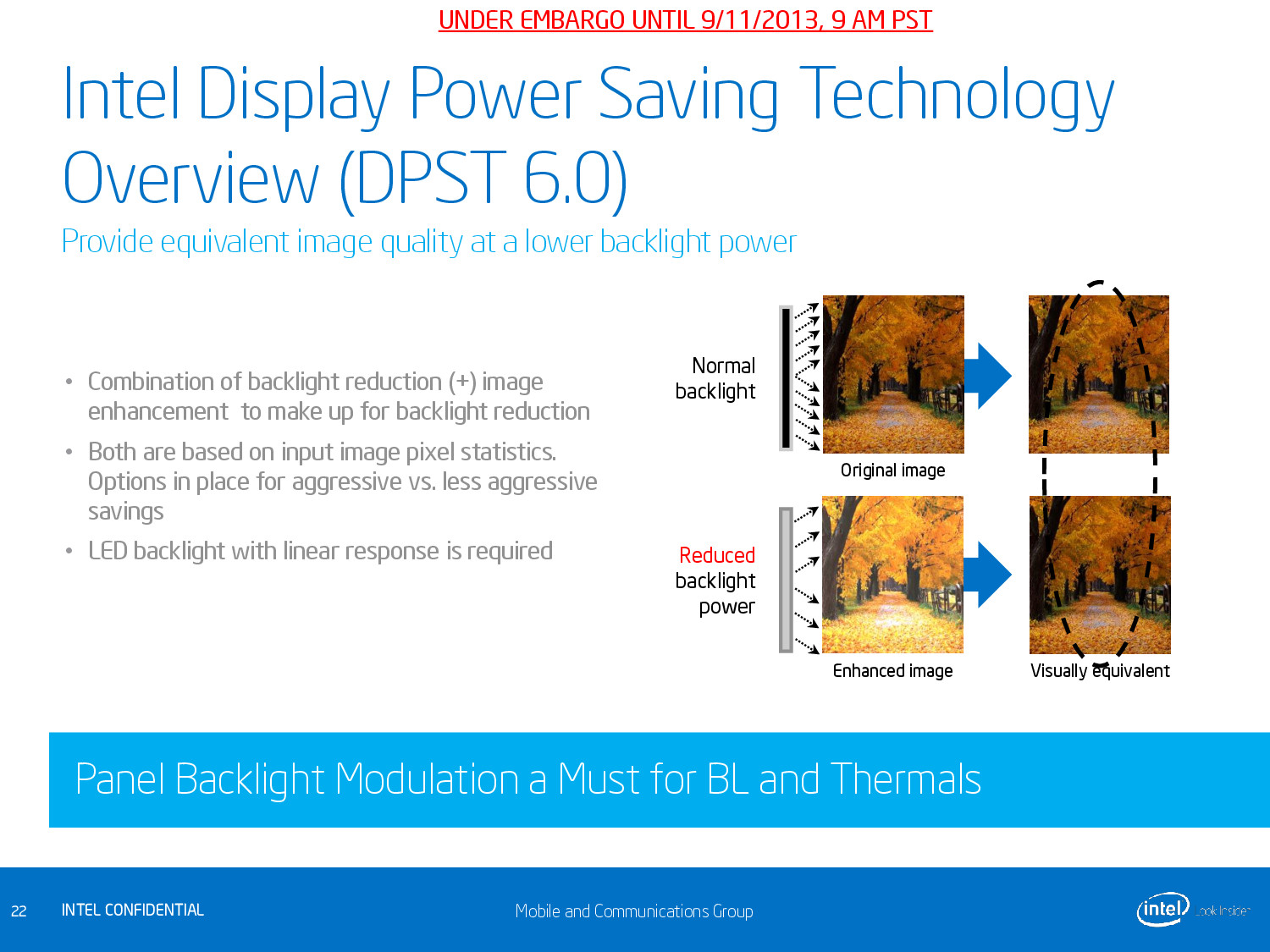 UNDER EMBARGO UNTIL 9/11/2013, 9 AM PST

Intel Display Power Saving Technology Overview (DPST 6.0)

Provide equivalent image quality at a lower backlight power

• Combination of backlight reduction (+) image enhancement to make up for backlight reduction

• Both are based on input image pixel statistics. Options in place for aggressive vs. less aggressive savings

• LED backlight with linear response is required

Normal backlight

Original image

Reduced backlight power

Enhanced image

Visually equivalent

Panel Backlight Modulation a Must for BL and Thermals

22 INTEL CONFIDENTIAL

Mobile and Communications Group

intel Look Inside